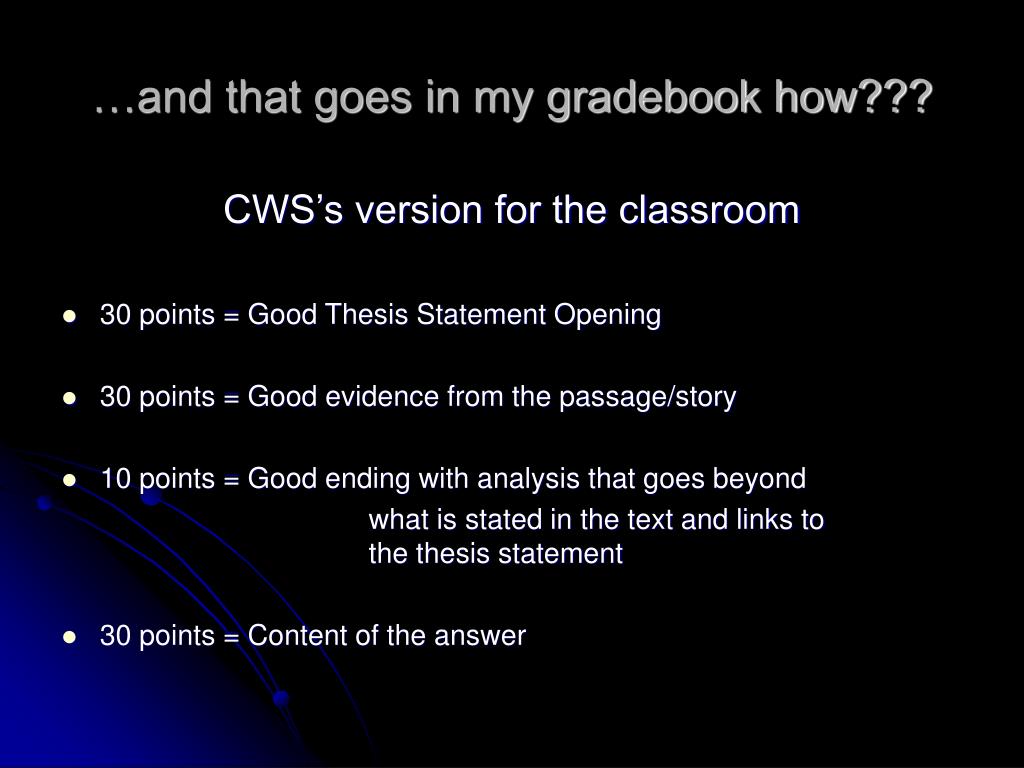 …and that goes in my gradebook how???

CWS’s version for the classroom

- 30 points = Good Thesis Statement Opening
- 30 points = Good evidence from the passage/story
- 10 points = Good ending with analysis that goes beyond what is stated in the text and links to the thesis statement
- 30 points = Content of the answer